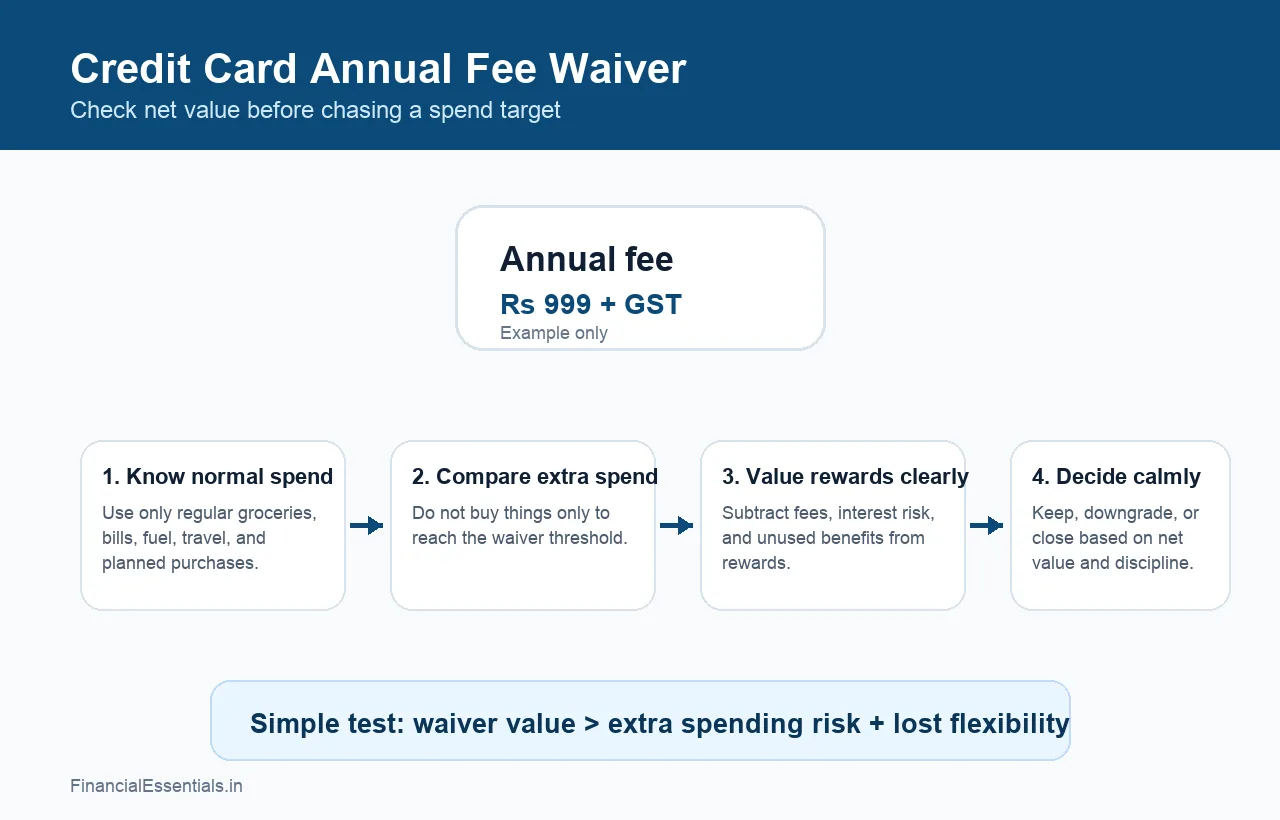 Credit Card Annual Fee Waiver
Check net value before chasing a spend target

Annual fee
Rs 999 + GST
Example only

1. Know normal spend
Use only regular groceries, bills, fuel, travel, and planned purchases.

2. Compare extra spend
Do not buy things only to reach the waiver threshold.

3. Value rewards clearly
Subtract fees, interest risk, and unused benefits from rewards.

4. Decide calmly
Keep, downgrade, or close based on net value and discipline.

Simple test: waiver value > extra spending risk + lost flexibility

FinancialEssentials.in